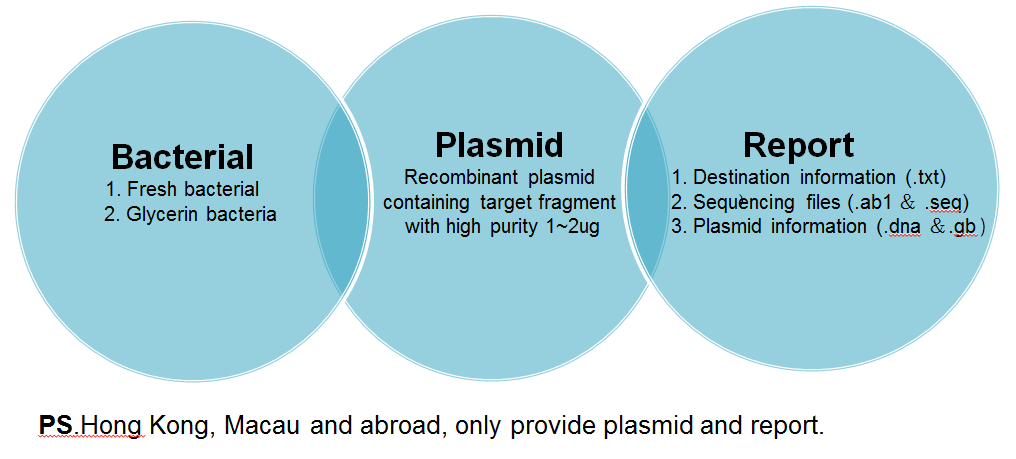 Bacterial
1. Fresh bacterial
2. Glycerin bacteria

Plasmid
Recombinant plasmid containing target fragment with high purity 1~2ug

Report
1. Destination information (.txt)
2. Sequencing files (.ab1 & .seq)
3. Plasmid information (.dna & .gb)

PS.Hong Kong, Macau and abroad, only provide plasmid and report.